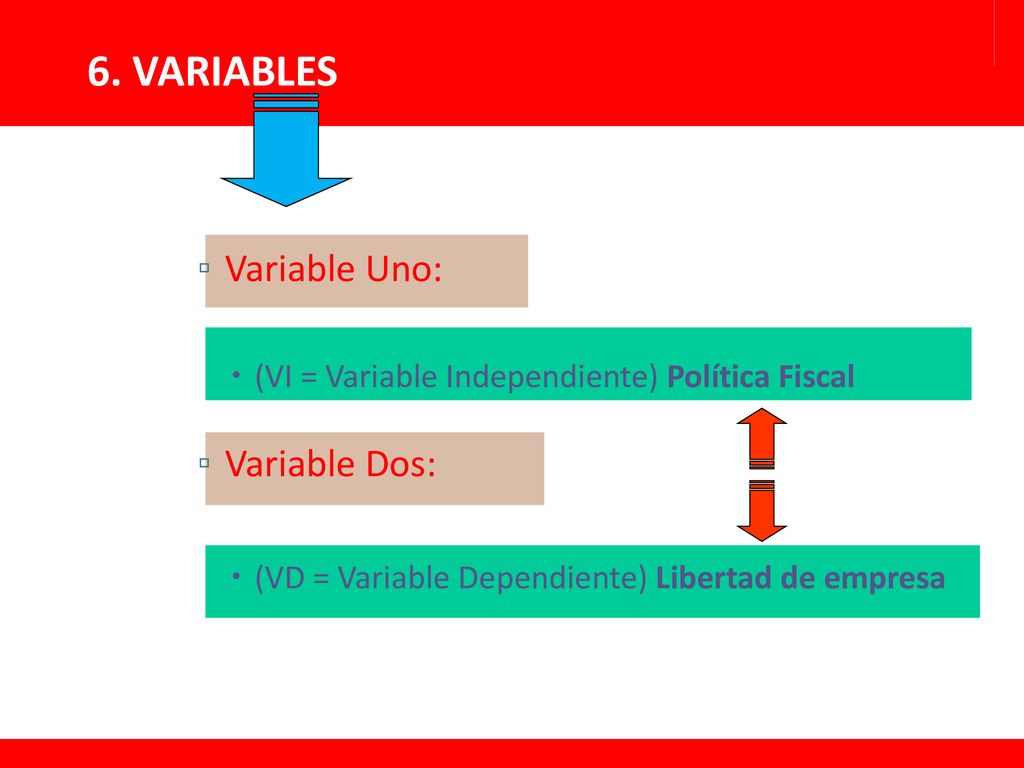 6. VARIABLES

▫ Variable Uno:

• (VI = Variable Independiente) Política Fiscal

▫ Variable Dos:

• (VD = Variable Dependiente) Libertad de empresa